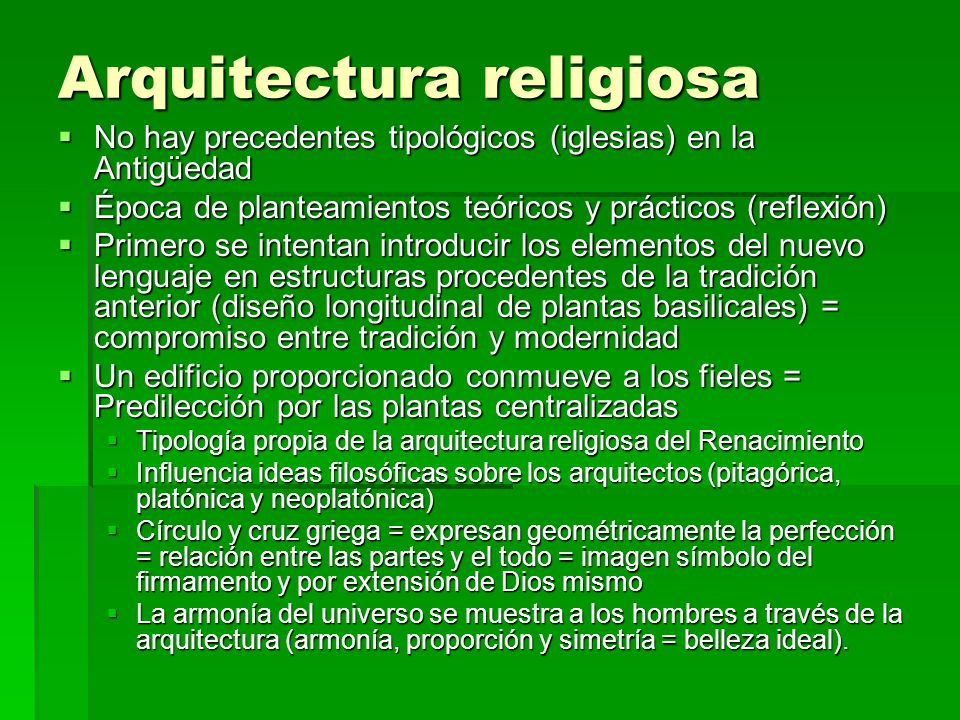 Arquitectura religiosa

- No hay precedentes tipológicos (iglesias) en la Antigüedad
- Época de planteamientos teóricos y prácticos (reflexión)
- Primero se intentan introducir los elementos del nuevo lenguaje en estructuras procedentes de la tradición anterior (diseño longitudinal de plantas basilicales) = compromiso entre tradición y modernidad
- Un edificio proporcionado conmueve a los fieles = Predilección por las plantas centralizadas
  - Tipología propia de la arquitectura religiosa del Renacimiento
  - Influencia ideas filosóficas sobre los arquitectos (pitagórica, platónica y neoplatónica)
  - Círculo y cruz griega = expresan geométricamente la perfección = relación entre las partes y el todo = imagen símbolo del firmamento y por extensión de Dios mismo
  - La armonía del universo se muestra a los hombres a través de la arquitectura (armonía, proporción y simetría = belleza ideal).